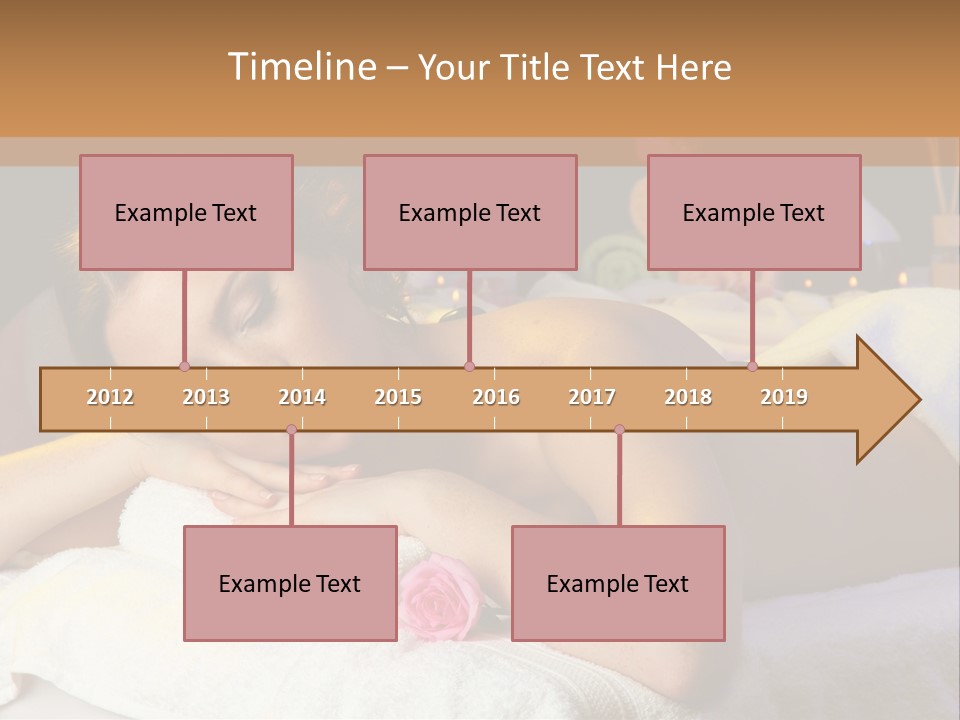 Timeline – Your Title Text Here

Example Text

Example Text

Example Text

2012 2013 2014 2015 2016 2017 2018 2019

Example Text

Example Text